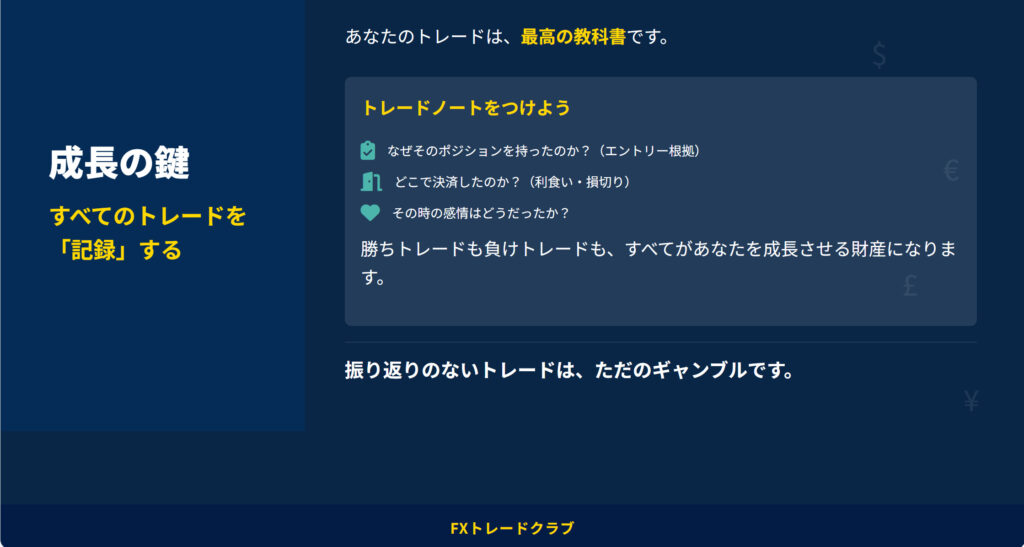 成長の鍵

すべてのトレードを
「記録」する

あなたのトレードは、最高の教科書です。

トレードノートをつけよう

なぜそのポジションを持ったのか？（エントリー根拠）

どこで決済したのか？（利食い・損切り）

その時の感情はどうだったか？

勝ちトレードも負けトレードも、すべてがあなたを成長させる財産になります。

振り返りのないトレードは、ただのギャンブルです。

FXトレードクラブ